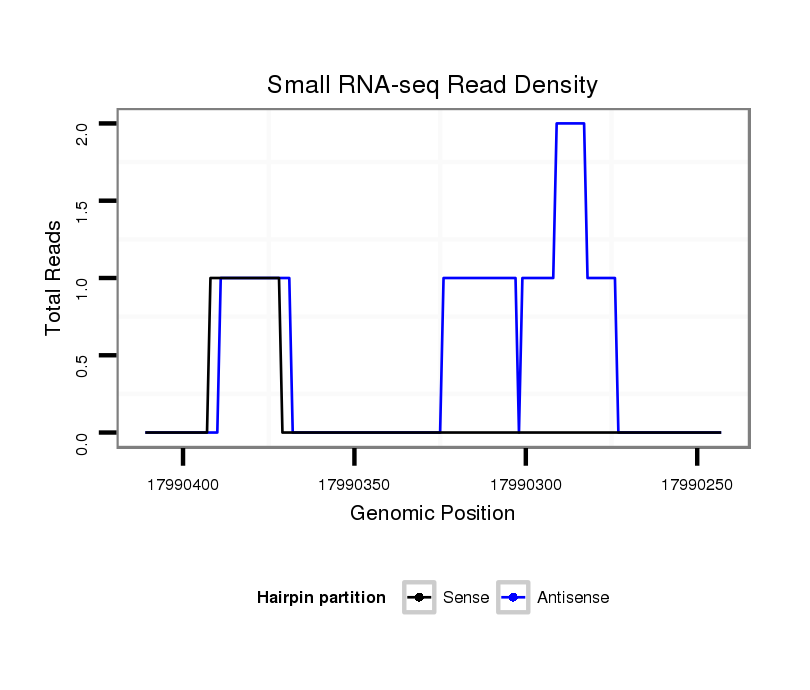 Small RNA-seq Read Density

Total Reads

2.0
1.5
1.0
0.5
0.0

17990400
17990350
17990300
17990250

Genomic Position

Hairpin partition Sense Antisense